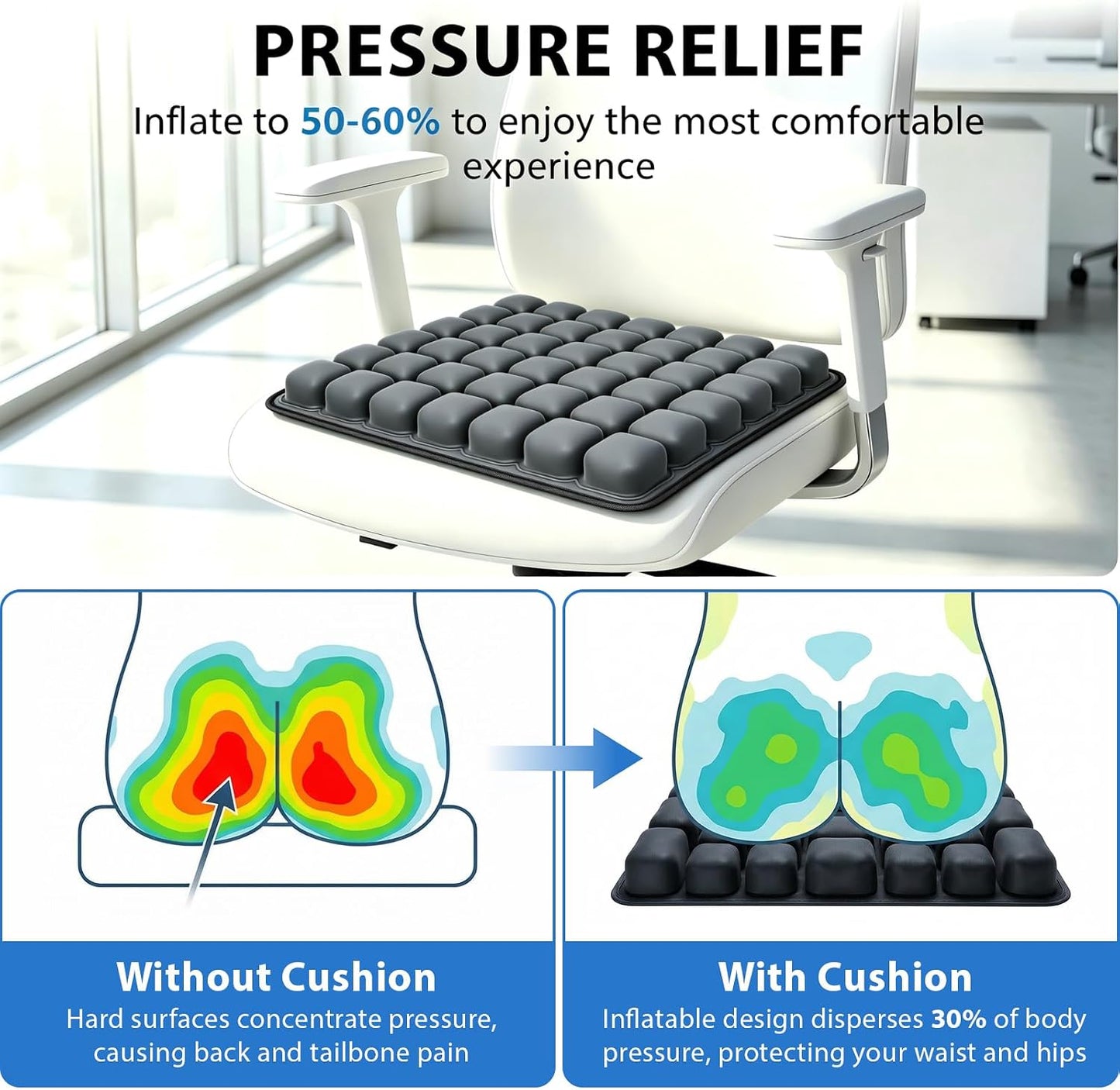 PRESSURE RELIEF

Inflate to 50-60% to enjoy the most comfortable experience

Without Cushion

Hard surfaces concentrate pressure, causing back and tailbone pain

With Cushion

Inflatable design disperses 30% of body pressure, protecting your waist and hips